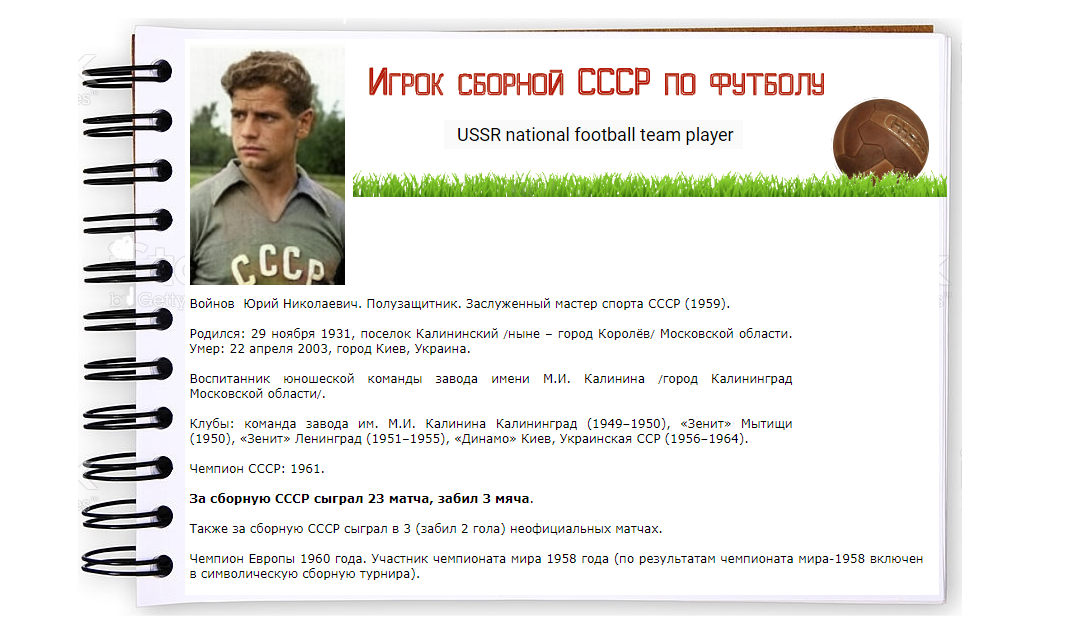 Игрок сборной СССР по футболу

USSR national football team player

СССР

Войнов Юрий Николаевич. Полузащитник. Заслуженный мастер спорта СССР (1959).

Родился: 29 ноября 1931, поселок Калининский /ныне – город Королёв/ Московской области.
Умер: 22 апреля 2003, город Киев, Украина.

Воспитанник юношеской команды завода имени М.И. Калинина /город Калининград Московской области/.

Клубы: команда завода им. М.И. Калинина Калининград (1949–1950), «Зенит» Мытищи (1950), «Зенит» Ленинград (1951–1955), «Динамо» Киев, Украинская ССР (1956–1964).

Чемпион СССР: 1961.

За сборную СССР сыграл 23 матча, забил 3 мяча.

Также за сборную СССР сыграл в 3 (забил 2 гола) неофициальных матчах.

Чемпион Европы 1960 года. Участник чемпионата мира 1958 года (по результатам чемпионата мира-1958 включен в символическую сборную турнира).